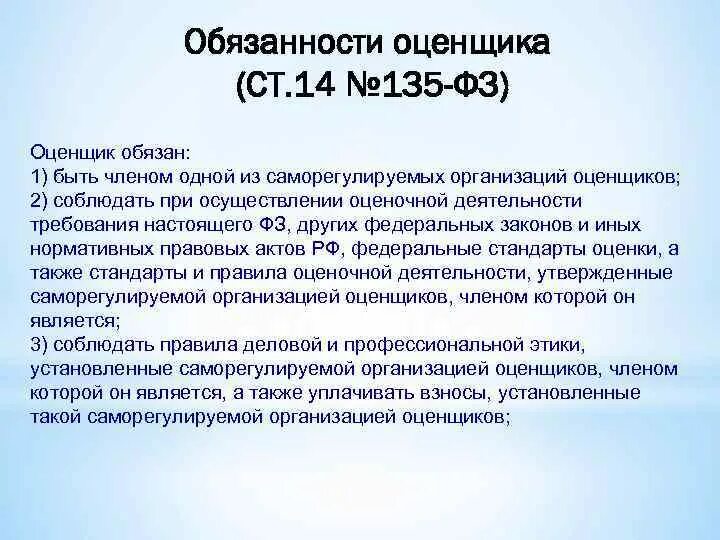 Обязанности оценщика
(СТ.14 №135-ФЗ)

Оценщик обязан:
1) быть членом одной из саморегулируемых организаций оценщиков;
2) соблюдать при осуществлении оценочной деятельности требования настоящего ФЗ, других федеральных законов и иных нормативных правовых актов РФ, федеральные стандарты оценки, а также стандарты и правила оценочной деятельности, утвержденные саморегулируемой организацией оценщиков, членом которой он является;
3) соблюдать правила деловой и профессиональной этики, установленные саморегулируемой организацией оценщиков, членом которой он является, а также уплачивать взносы, установленные такой саморегулируемой организацией оценщиков;